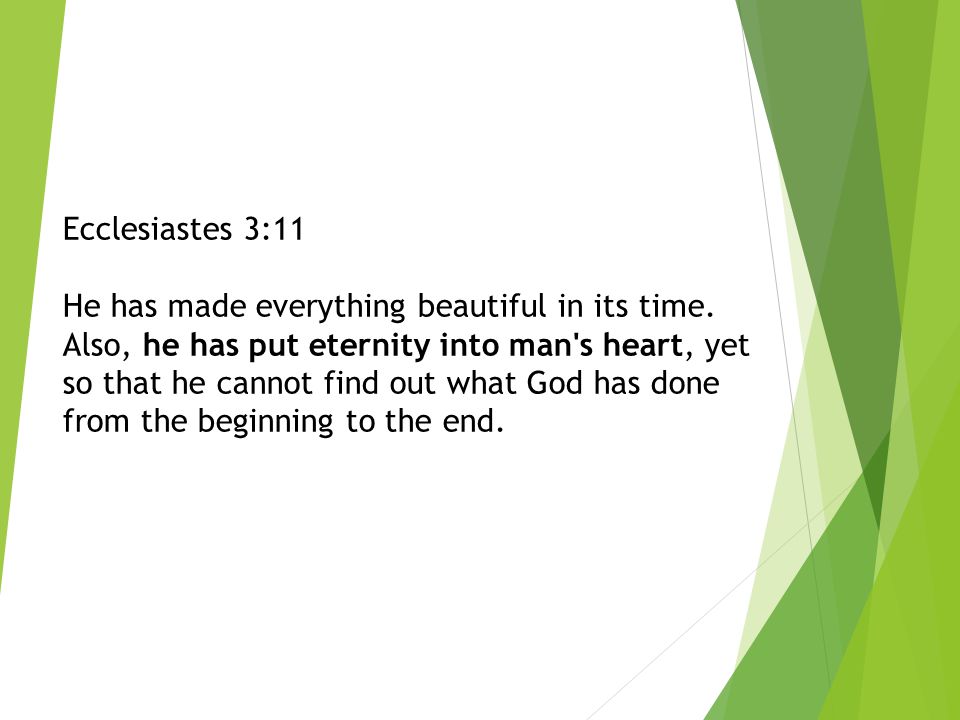 Ecclesiastes 3:11

He has made everything beautiful in its time. Also, he has put eternity into man's heart, yet so that he cannot find out what God has done from the beginning to the end.